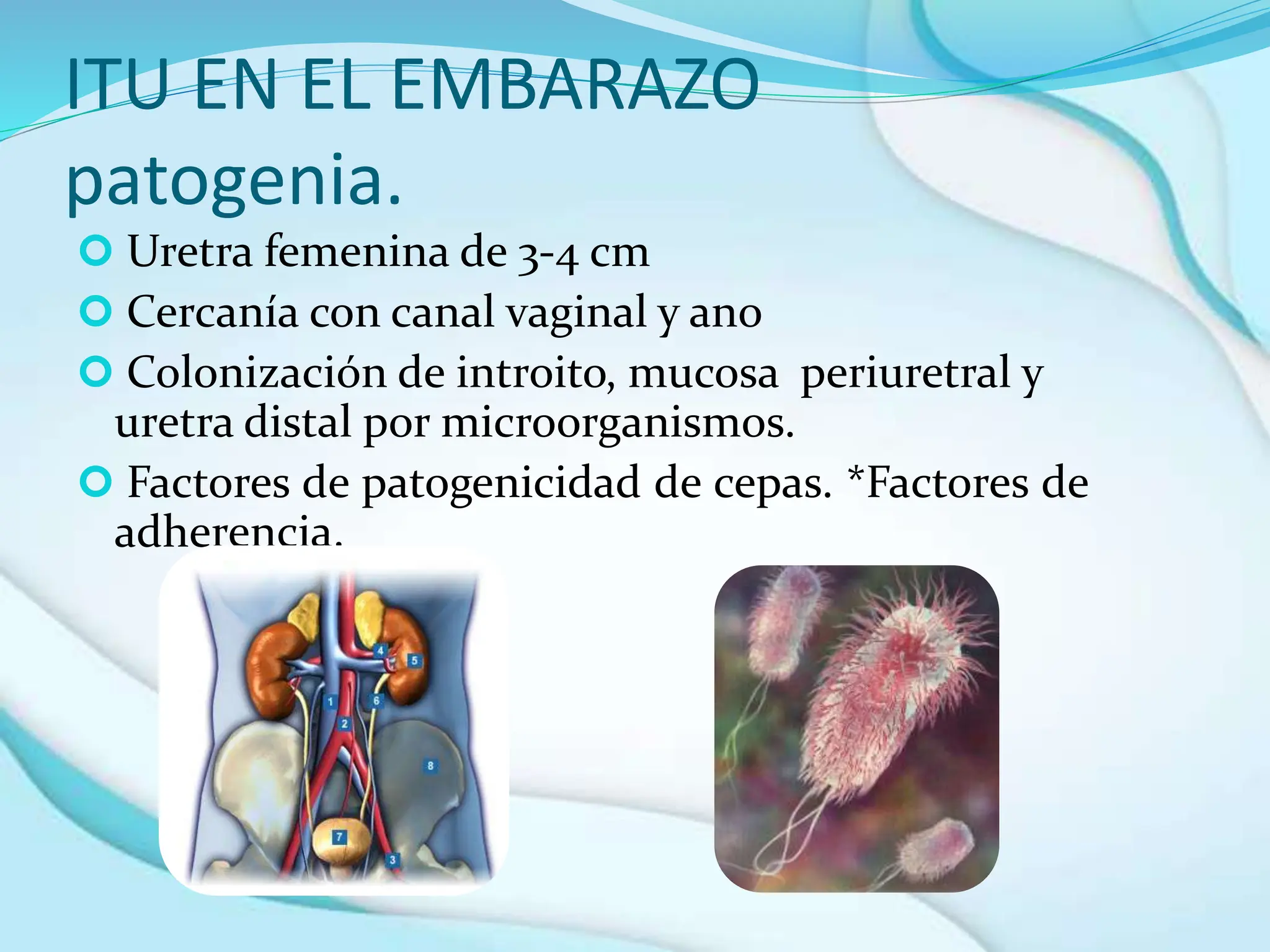 ITU EN EL EMBARAZO patogenia.

Uretra femenina de 3-4 cm

Cercanía con canal vaginal y ano

Colonización de introito, mucosa periuretral y uretra distal por microorganismos.

Factores de patogenicidad de cepas. *Factores de adherencia.

4
5
1
6
2
8
7
3